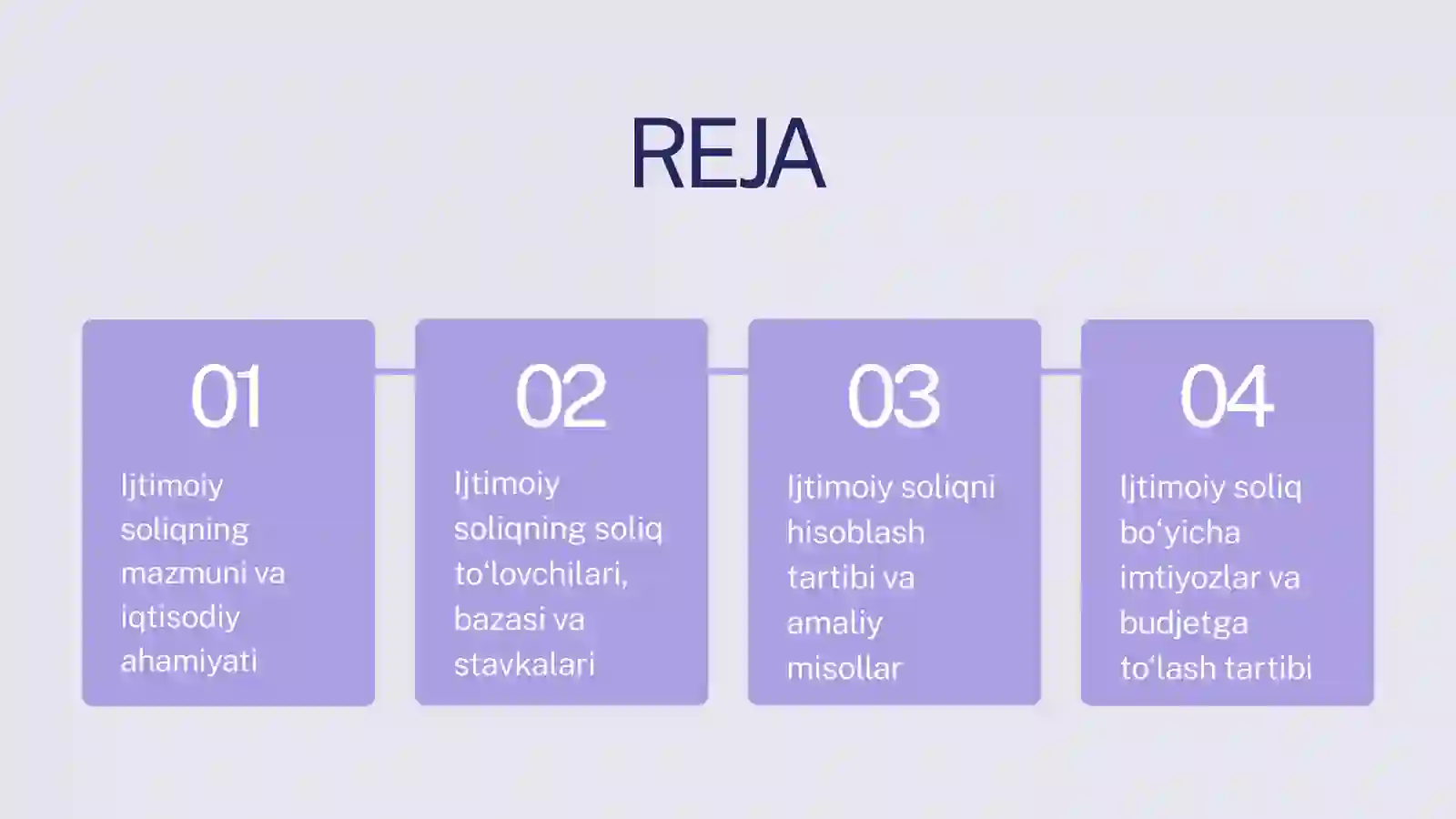 REJA

01

Ijtimoiy soliqning mazmuni va iqtisodiy ahamiyati

02

Ijtimoiy soliqning soliq to‘lovchilari, bazasi va stavkalari

03

Ijtimoiy soliqni hisoblash tartibi va amaliy misollar

04

Ijtimoiy soliq bo‘yicha imtiyozlar va budjetga to‘lash tartibi